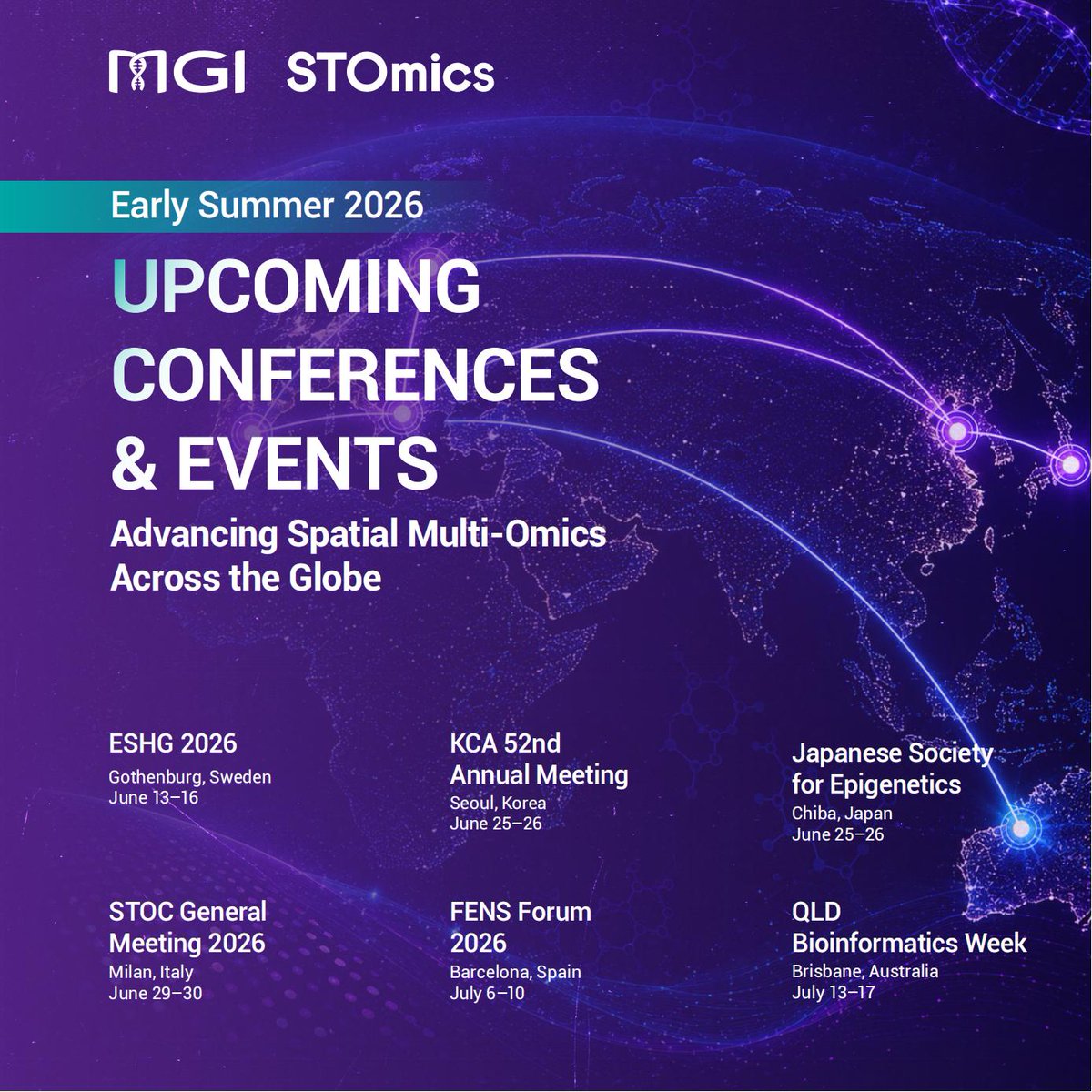 MGI STOmics

Early Summer 2026

UPCOMING CONFERENCES & EVENTS

Advancing Spatial Multi-Omics Across the Globe

ESHG 2026
Gothenburg, Sweden
June 13–16

KCA 52nd Annual Meeting
Seoul, Korea
June 25–26

Japanese Society for Epigenetics
Chiba, Japan
June 25–26

STOC General Meeting 2026
Milan, Italy
June 29–30

FENS Forum 2026
Barcelona, Spain
July 6–10

QLD Bioinformatics Week
Brisbane, Australia
July 13–17